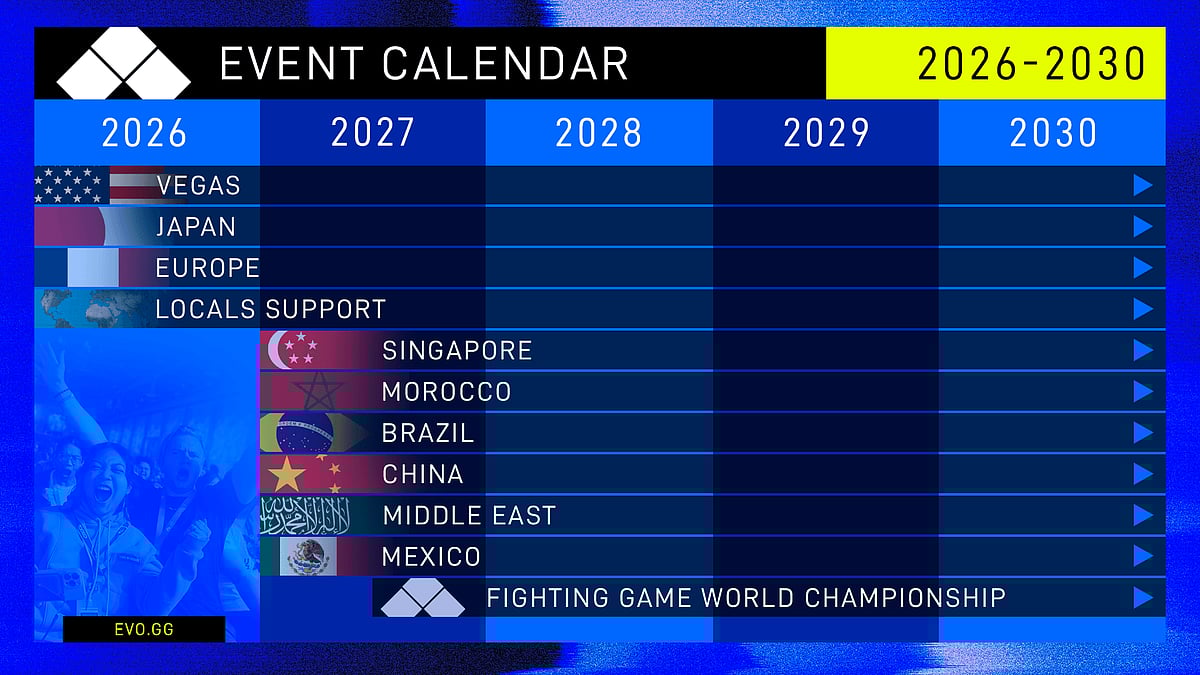 EVENT CALENDAR 2026-2030

2026 2027 2028 2029 2030

VEGAS
JAPAN
EUROPE
LOCALS SUPPORT
SINGAPORE
MOROCCO
BRAZIL
CHINA
MIDDLE EAST
MEXICO
FIGHTING GAME WORLD CHAMPIONSHIP

EVO.GG